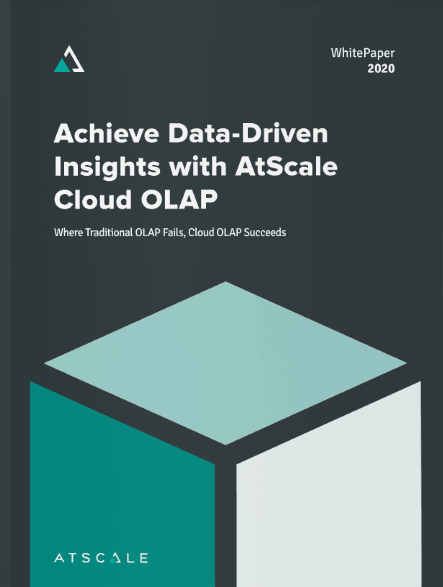 WhitePaper
2020

Achieve Data-Driven Insights with AtScale Cloud OLAP

Where Traditional OLAP Fails, Cloud OLAP Succeeds

ATSCALE